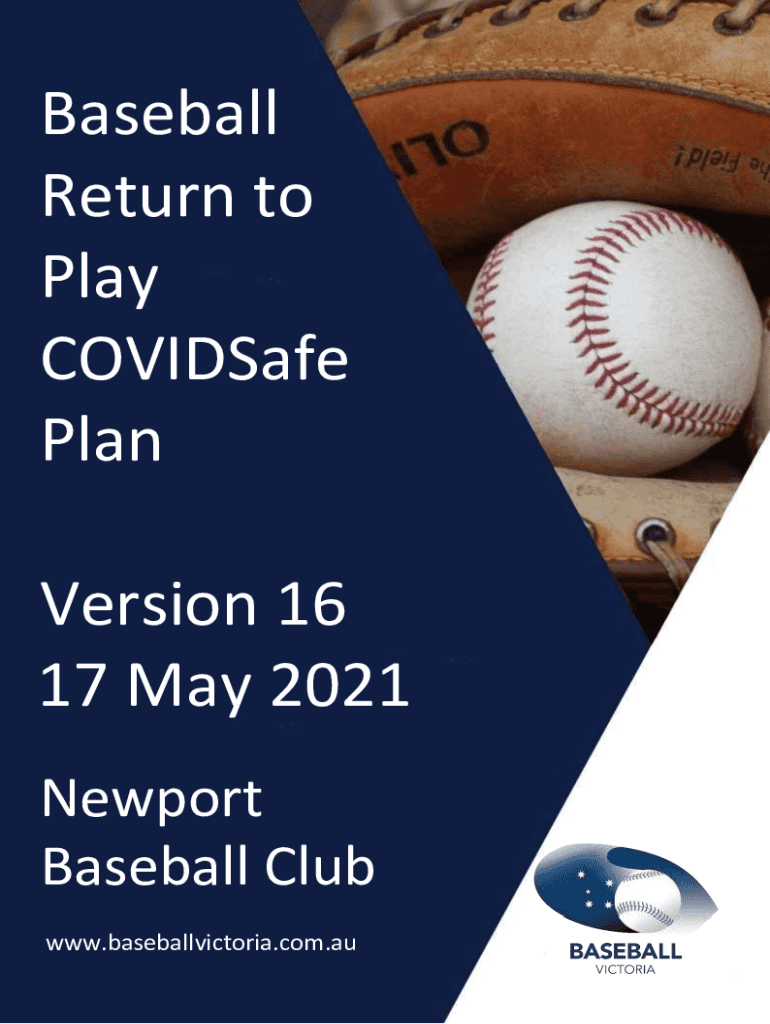 Baseball Return to Play COVIDSafe Plan

Version 16
17 May 2021

Newport Baseball Club

www.baseballvictoria.com.au

BASEBALL
VICTORIA